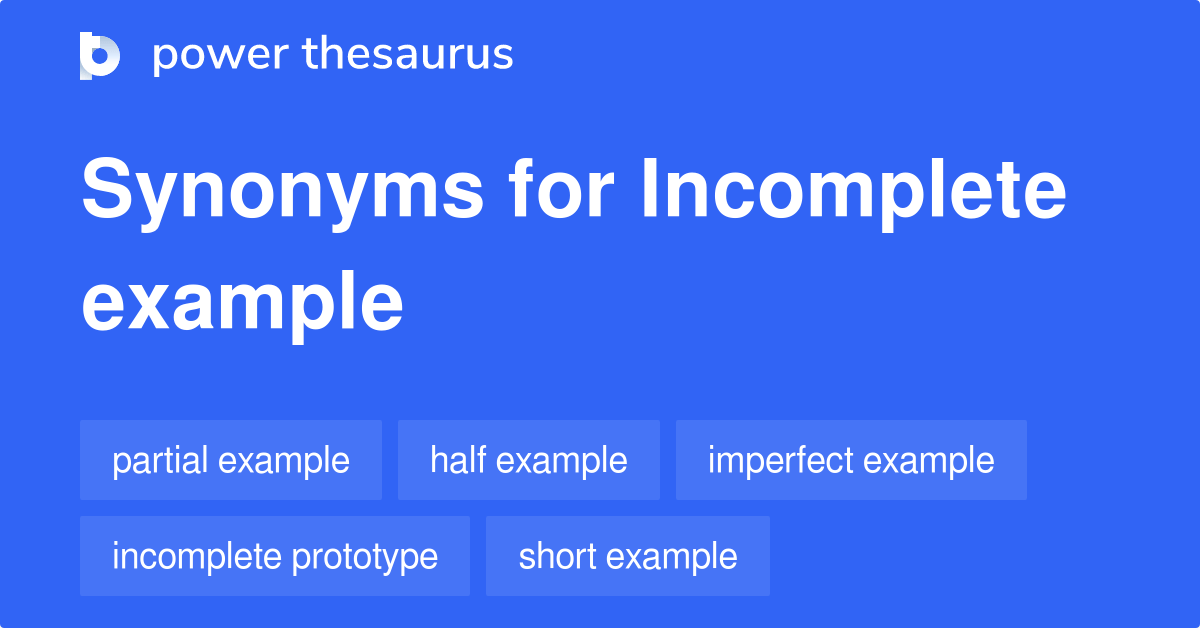 power thesaurus

Synonyms for Incomplete example

partial example
half example
imperfect example
incomplete prototype
short example